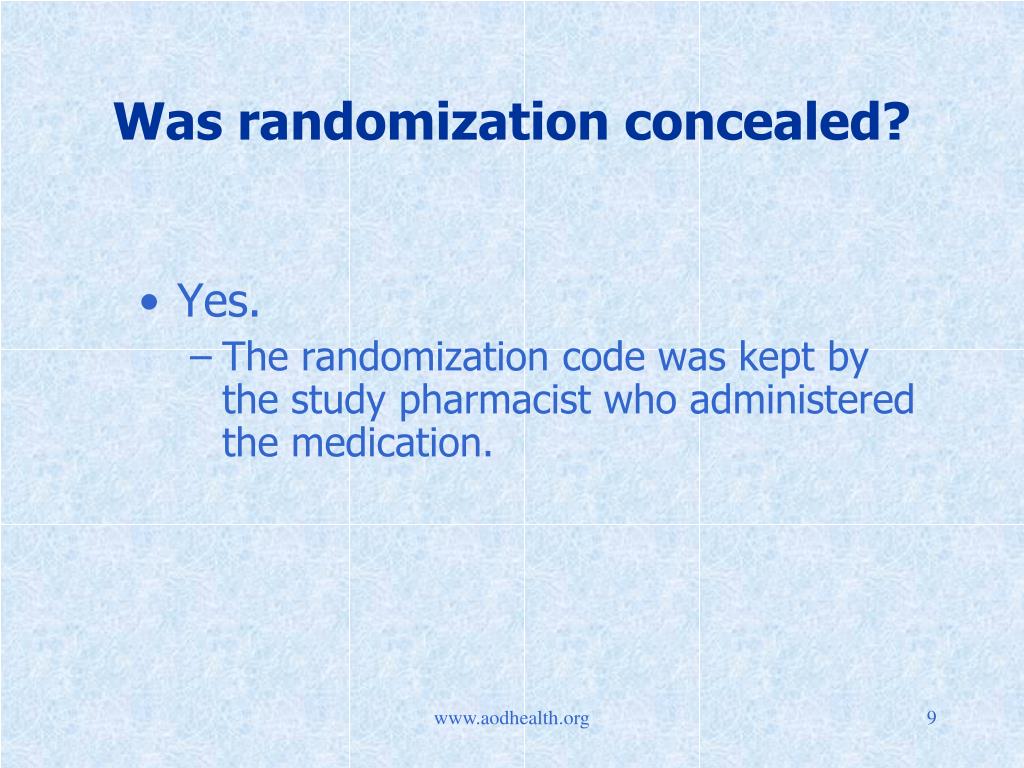 Was randomization concealed?

• Yes.
– The randomization code was kept by the study pharmacist who administered the medication.

www.aodhealth.org

9